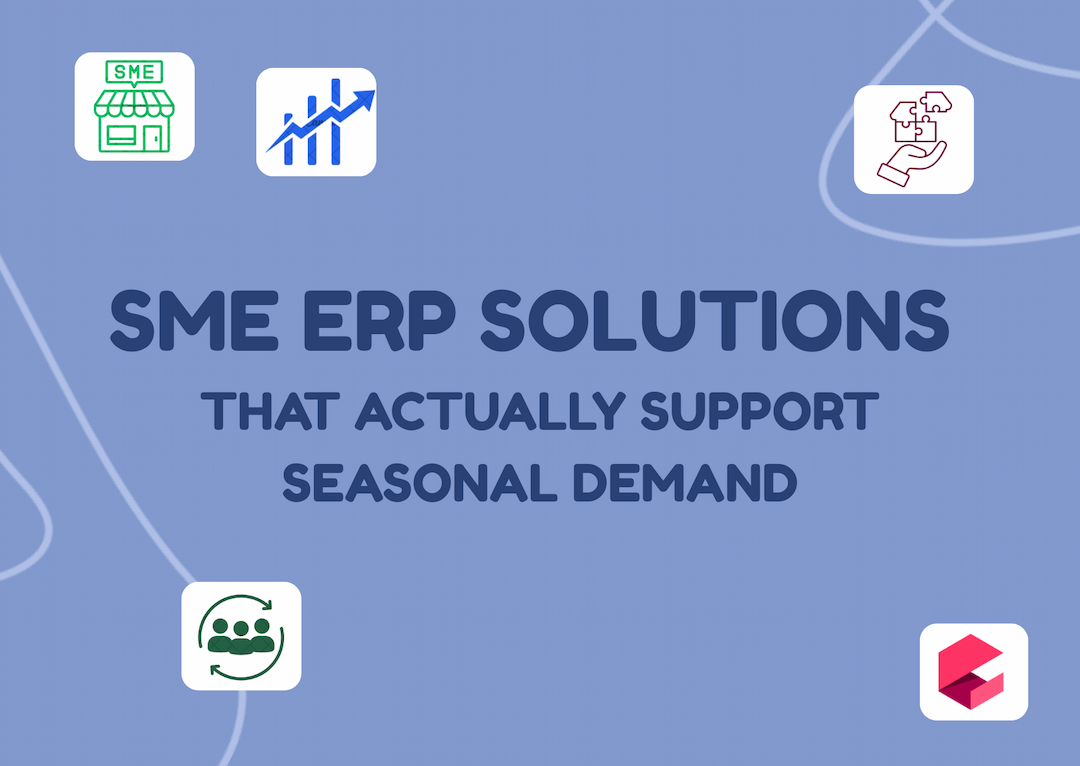 SME

SME ERP SOLUTIONS
THAT ACTUALLY SUPPORT SEASONAL DEMAND